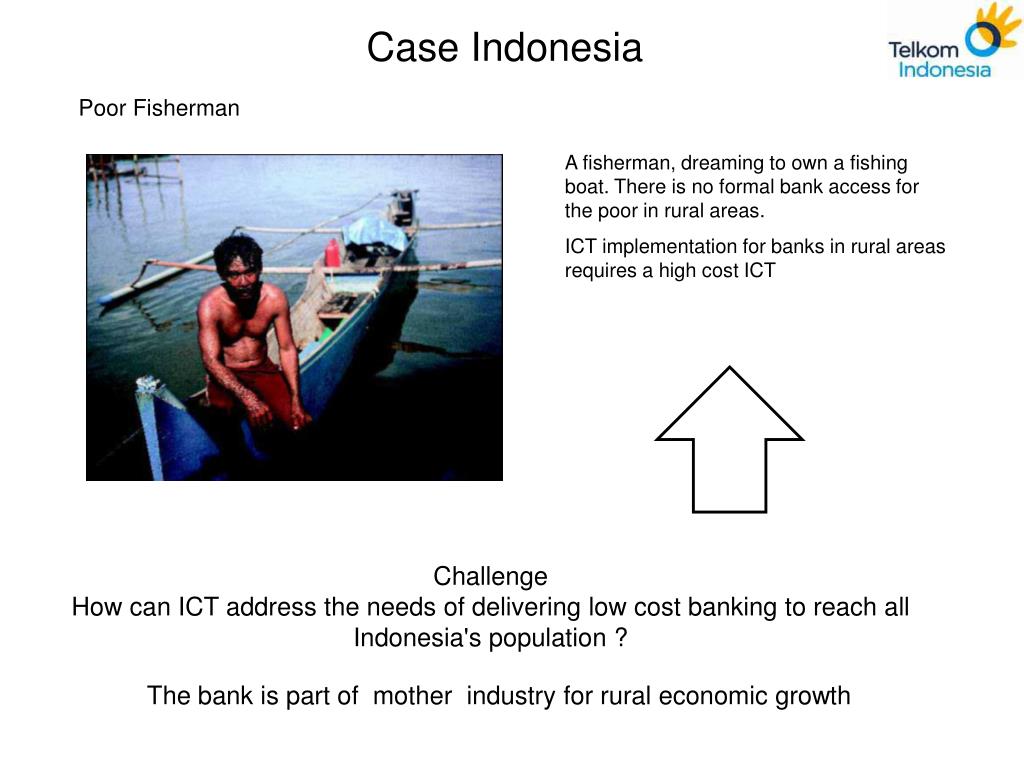 Case Indonesia

Telkom Indonesia

Poor Fisherman

A fisherman, dreaming to own a fishing boat. There is no formal bank access for the poor in rural areas.

ICT implementation for banks in rural areas requires a high cost ICT

Challenge
How can ICT address the needs of delivering low cost banking to reach all Indonesia's population ?

The bank is part of mother industry for rural economic growth